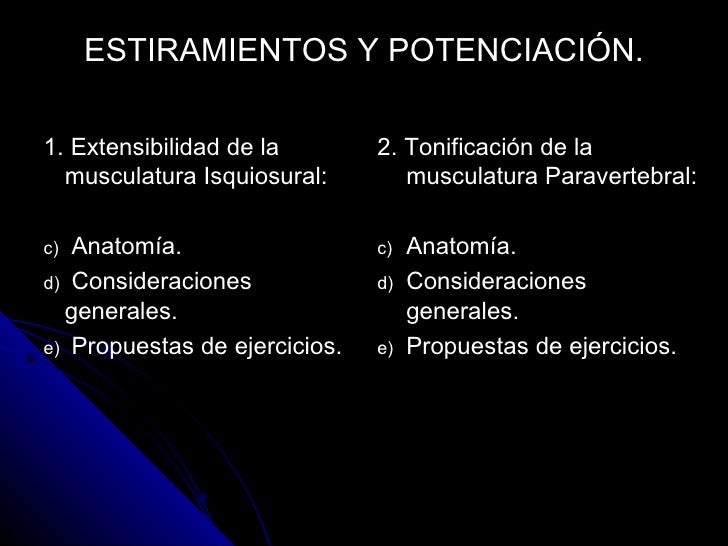 ESTIRAMIENTOS Y POTENCIACIÓN.

1. Extensibilidad de la musculatura Isquiosural:

c) Anatomía.
d) Consideraciones generales.
e) Propuestas de ejercicios.

2. Tonificación de la musculatura Paravertebral:

c) Anatomía.
d) Consideraciones generales.
e) Propuestas de ejercicios.